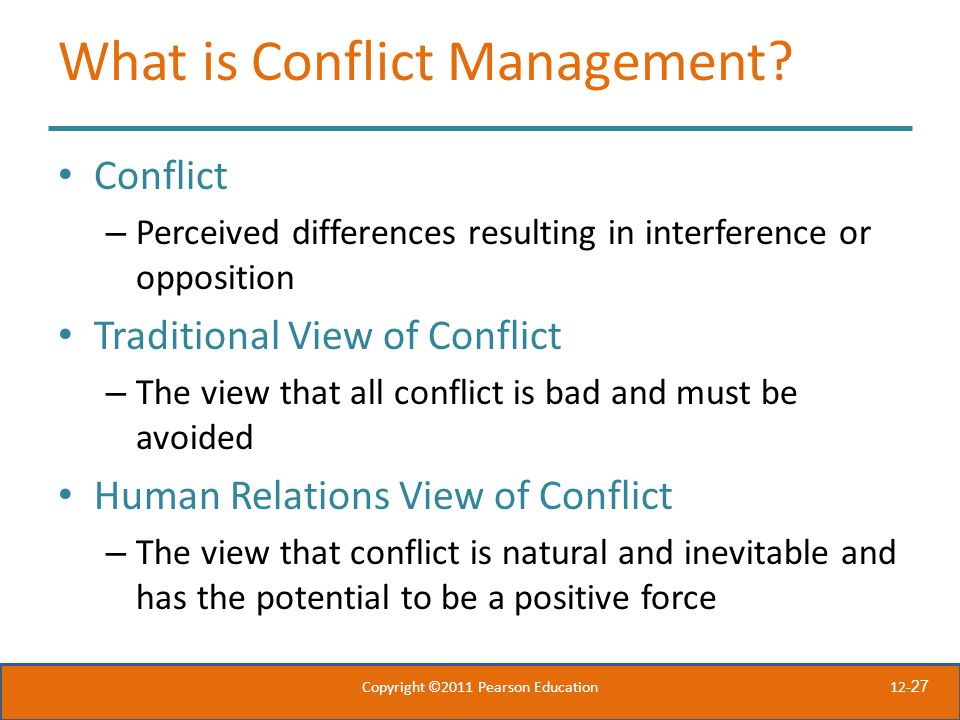 What is Conflict Management?

• Conflict
– Perceived differences resulting in interference or opposition

• Traditional View of Conflict
– The view that all conflict is bad and must be avoided

• Human Relations View of Conflict
– The view that conflict is natural and inevitable and has the potential to be a positive force

Copyright ©2011 Pearson Education

12-27